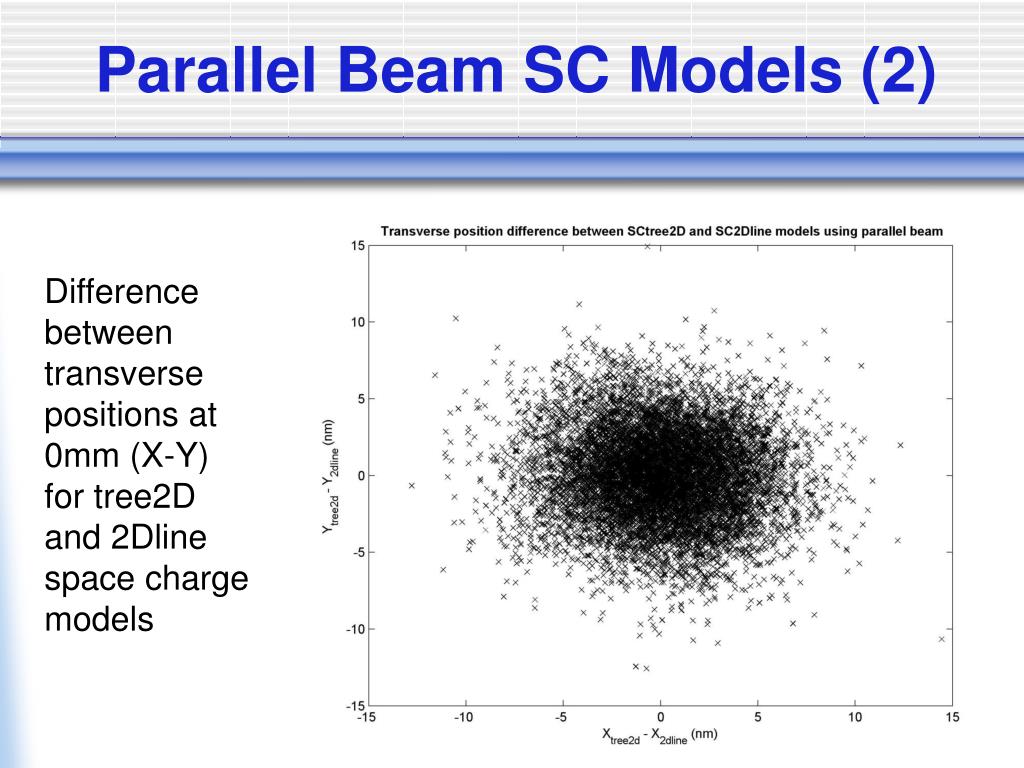 Parallel Beam SC Models (2)

Difference between transverse positions at 0mm (X-Y) for tree2D and 2Dline space charge models

Transverse position difference between SCtree2D and SC2Dline models using parallel beam

15
10
5
0
-5
-10
-15

$Y_{tree2d} - Y_{2dline}$ (nm)

-15 -10 -5 0 5 10 15

$X_{tree2d} - X_{2dline}$ (nm)